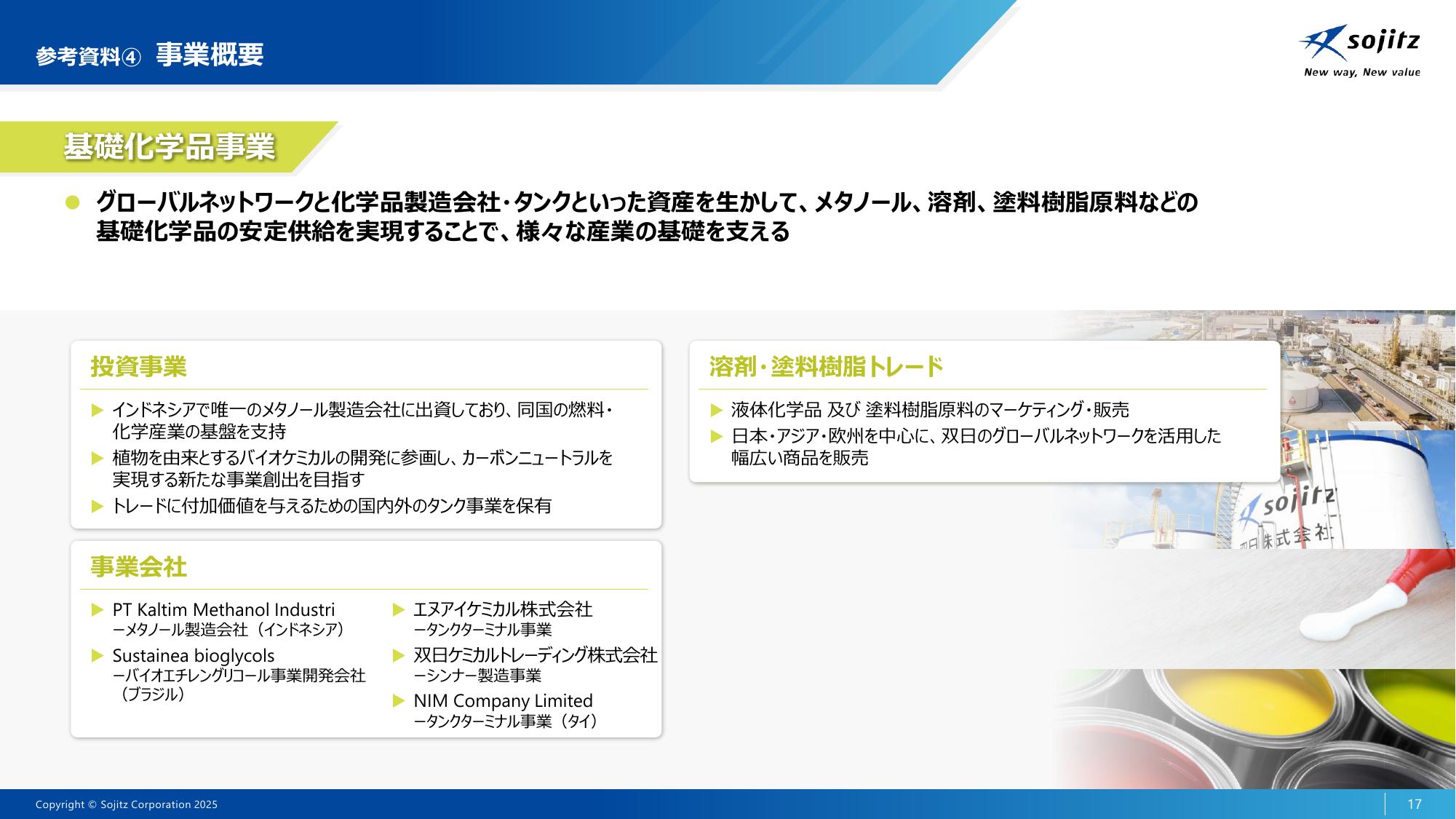 参考資料④ 事業概要

sojitz
New way, New value

基礎化学品事業

● グローバルネットワークと化学品製造会社・タンクといった資産を生かして、メタノール、溶剤、塗料樹脂原料などの基礎化学品の安定供給を実現することで、様々な産業の基礎を支える

投資事業

▶ インドネシアで唯一のメタノール製造会社に出資しており、同国の燃料・化学産業の基盤を支持
▶ 植物を由来とするバイオケミカルの開発に参画し、カーボンニュートラルを実現する新たな事業創出を目指す
▶ トレードに付加価値を与えるための国内外のタンク事業を保有

事業会社

▶ PT Kaltim Methanol Industri
ーメタノール製造会社（インドネシア）
▶ Sustainea bioglycols
ーバイオエチレングリコール事業開発会社（ブラジル）
▶ エヌアイケミカル株式会社
ータンクターミナル事業
▶ 双日ケミカルトレーディング株式会社
ーシンナー製造事業
▶ NIM Company Limited
ータンクターミナル事業（タイ）

溶剤・塗料樹脂トレード

▶ 液体化学品 及び 塗料樹脂原料のマーケティング・販売
▶ 日本・アジア・欧州を中心に、双日のグローバルネットワークを活用した幅広い商品を販売

sojitz
双日株式会社

Copyright © Sojitz Corporation 2025
17